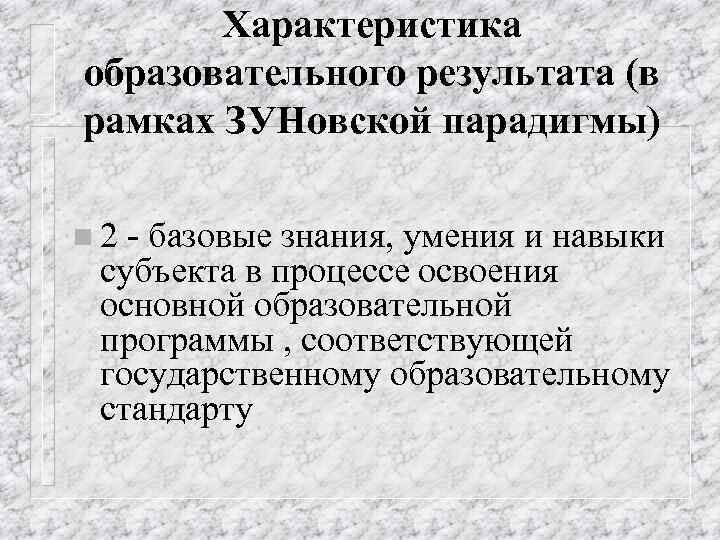 Характеристика образовательного результата (в рамках ЗУНовской парадигмы)

2 - базовые знания, умения и навыки субъекта в процессе освоения основной образовательной программы , соответствующей государственному образовательному стандарту